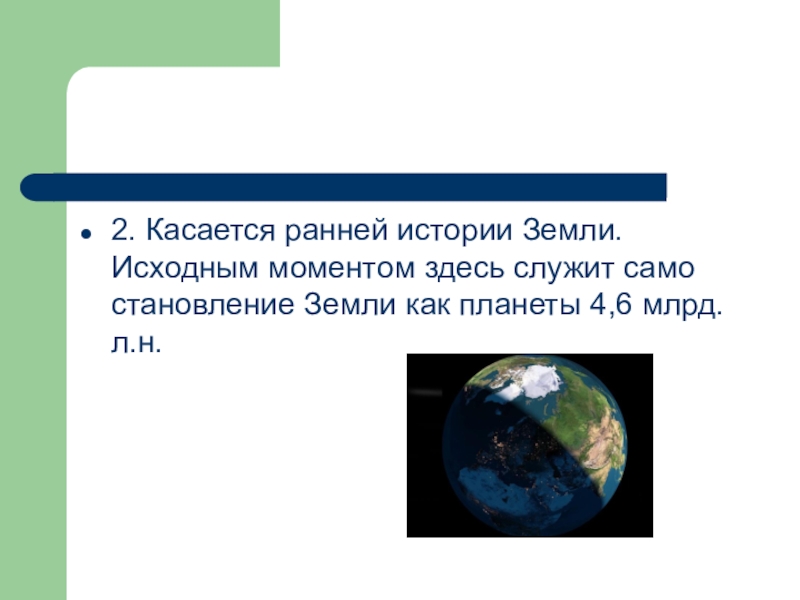 2. Касается ранней истории Земли. Исходным моментом здесь служит само становление Земли как планеты 4,6 млрд. л.н.